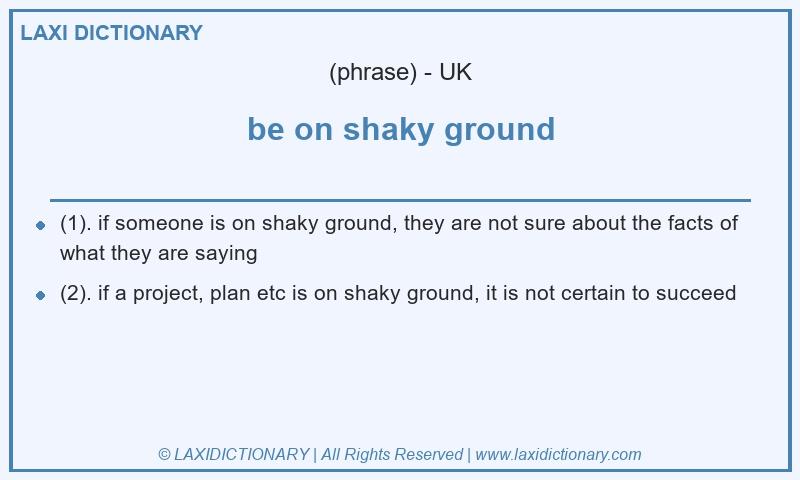 LAXI DICTIONARY

(phrase) - UK

be on shaky ground

- (1). if someone is on shaky ground, they are not sure about the facts of what they are saying
- (2). if a project, plan etc is on shaky ground, it is not certain to succeed

© LAXIDICTIONARY | All Rights Reserved | www.laxidictionary.com